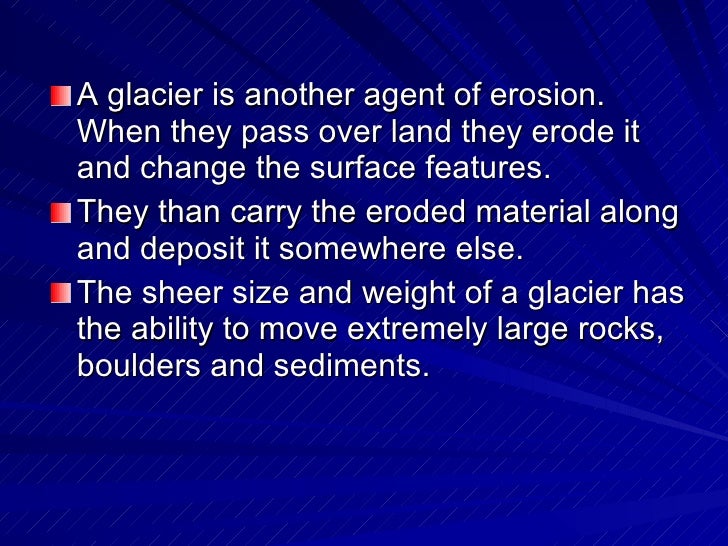 A glacier is another agent of erosion. When they pass over land they erode it and change the surface features.

They than carry the eroded material along and deposit it somewhere else.

The sheer size and weight of a glacier has the ability to move extremely large rocks, boulders and sediments.